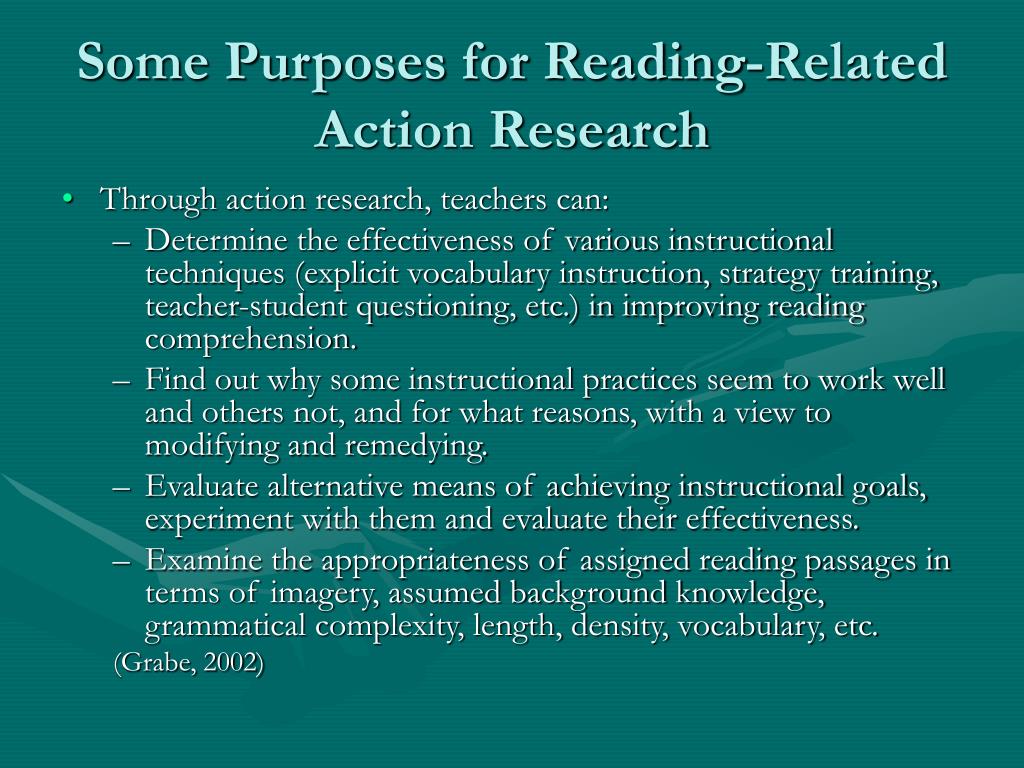 Some Purposes for Reading-Related Action Research

• Through action research, teachers can:
– Determine the effectiveness of various instructional techniques (explicit vocabulary instruction, strategy training, teacher-student questioning, etc.) in improving reading comprehension.
– Find out why some instructional practices seem to work well and others not, and for what reasons, with a view to modifying and remedying.
– Evaluate alternative means of achieving instructional goals, experiment with them and evaluate their effectiveness.
– Examine the appropriateness of assigned reading passages in terms of imagery, assumed background knowledge, grammatical complexity, length, density, vocabulary, etc.

(Grabe, 2002)